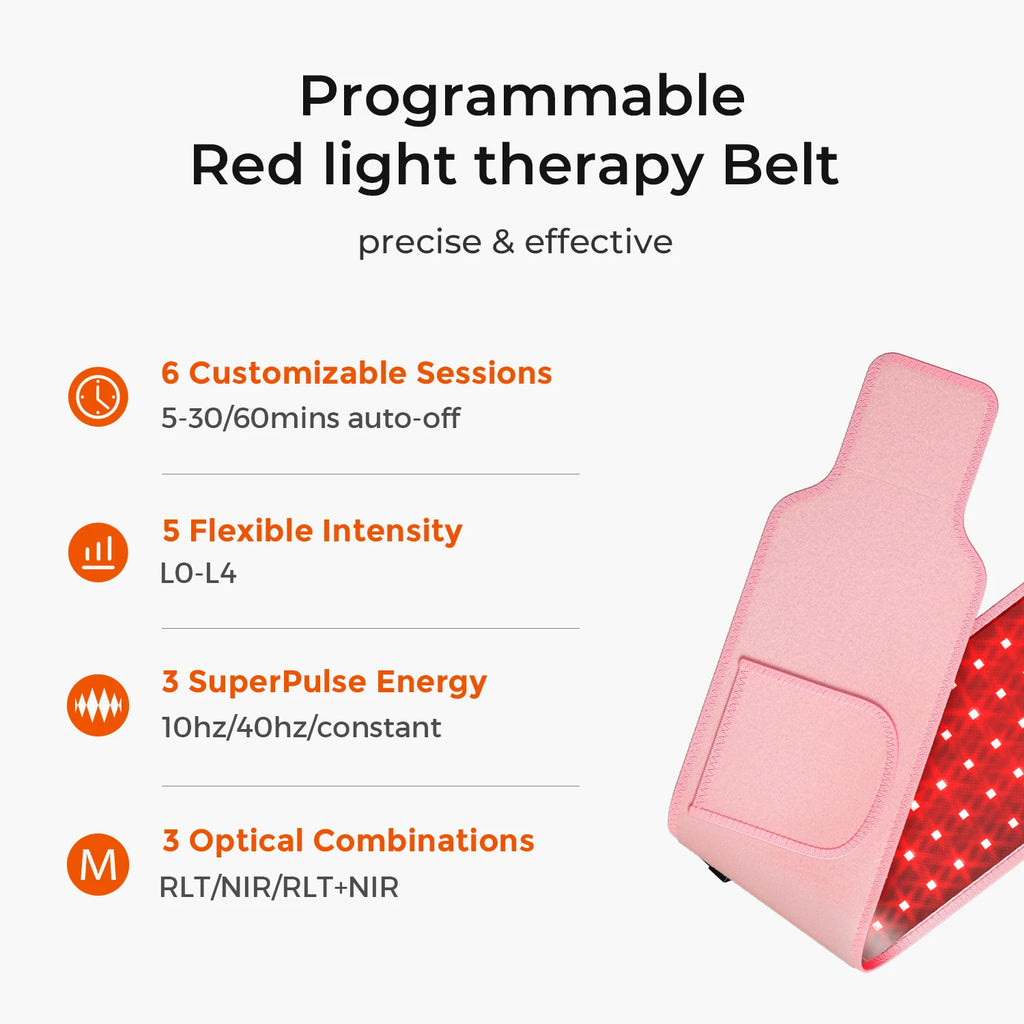 Programmable
Red light therapy Belt

precise & effective

6 Customizable Sessions
5-30/60mins auto-off

5 Flexible Intensity
L0-L4

3 SuperPulse Energy
10hz/40hz/constant

M

3 Optical Combinations
RLT/NIR/RLT+NIR